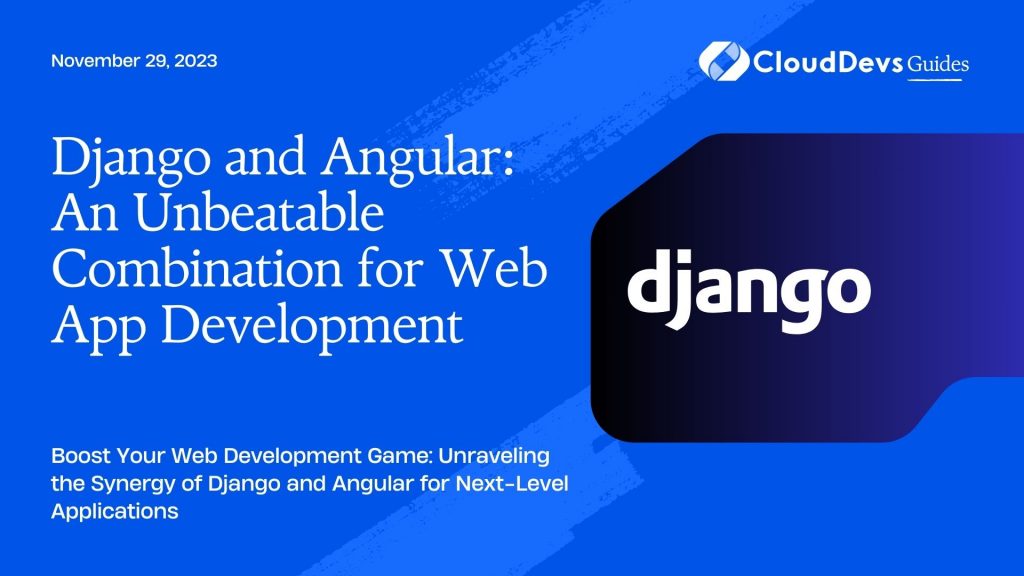 November 29, 2023

CloudDevs Guides

Django and Angular: An Unbeatable Combination for Web App Development

django

Boost Your Web Development Game: Unraveling the Synergy of Django and Angular for Next-Level Applications